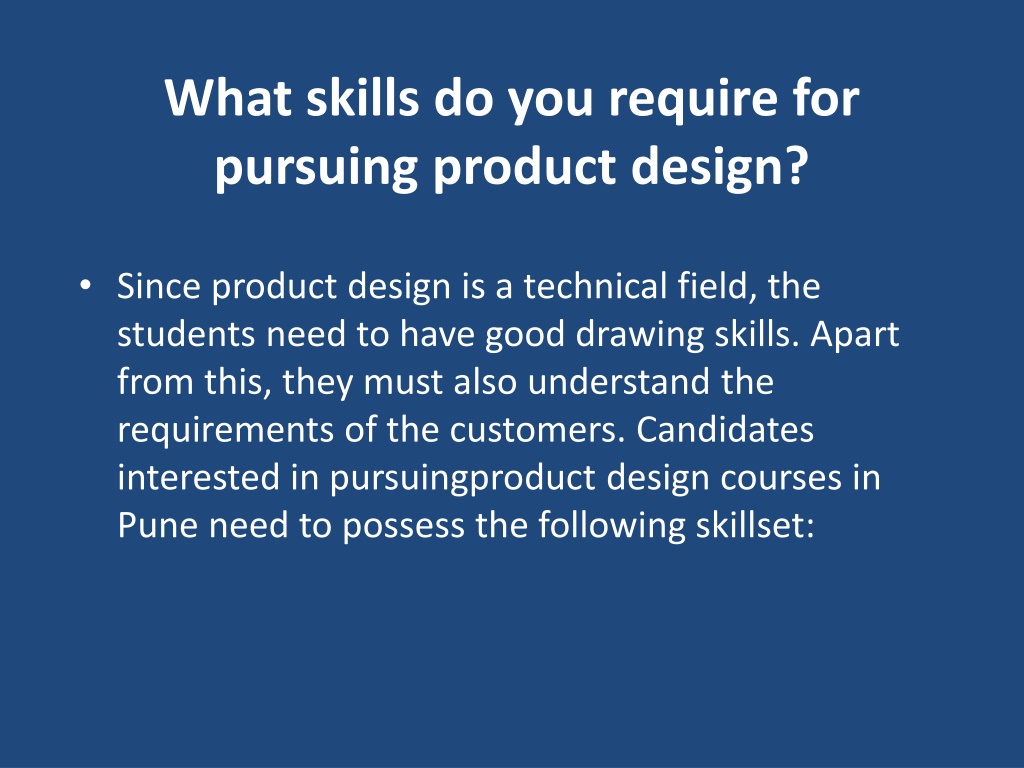 What skills do you require for pursuing product design?

• Since product design is a technical field, the students need to have good drawing skills. Apart from this, they must also understand the requirements of the customers. Candidates interested in pursuingproduct design courses in Pune need to possess the following skillset: